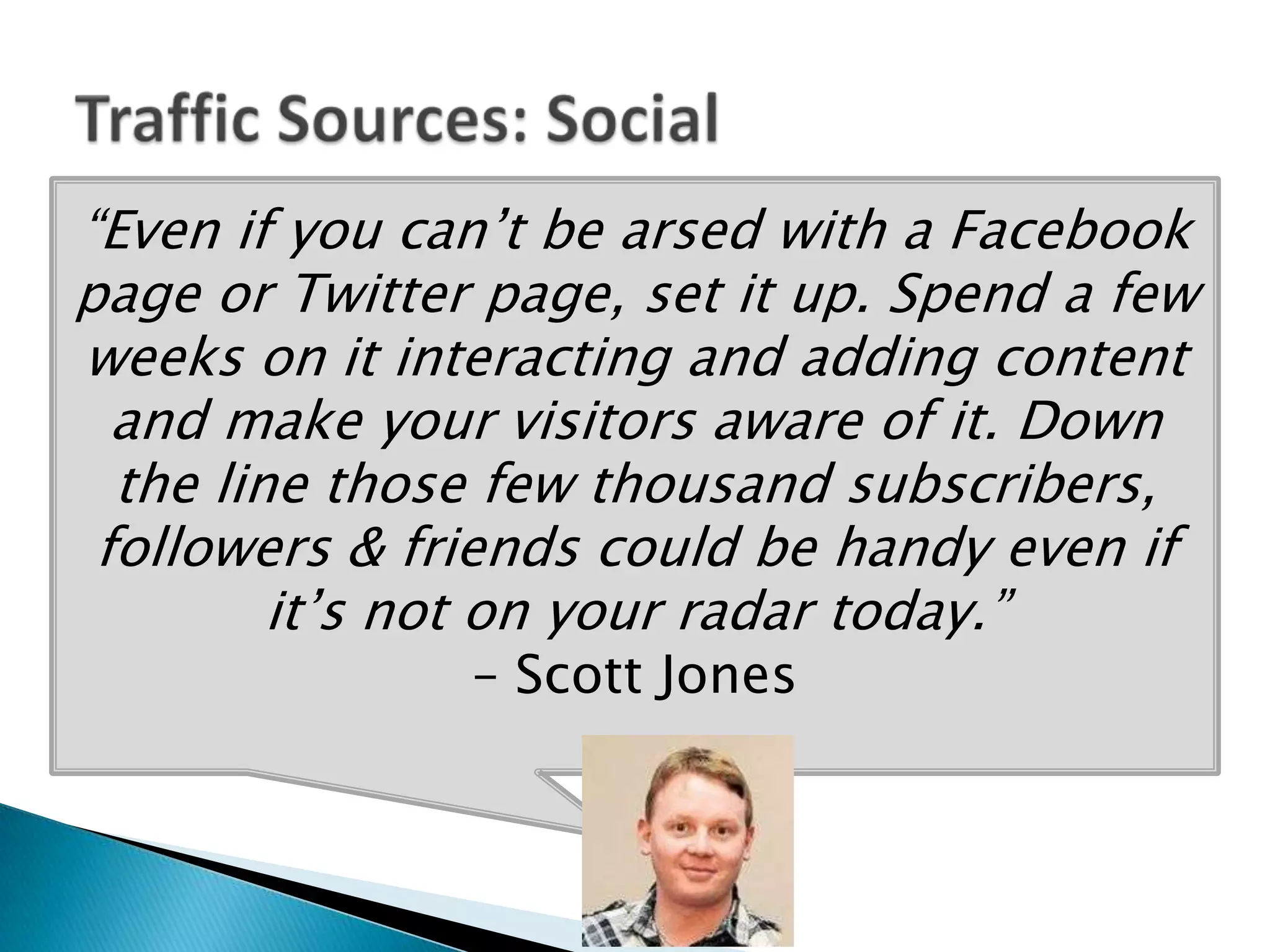 Traffic Sources: Social

“Even if you can’t be arsed with a Facebook page or Twitter page, set it up. Spend a few weeks on it interacting and adding content and make your visitors aware of it. Down the line those few thousand subscribers, followers & friends could be handy even if it’s not on your radar today.”
– Scott Jones